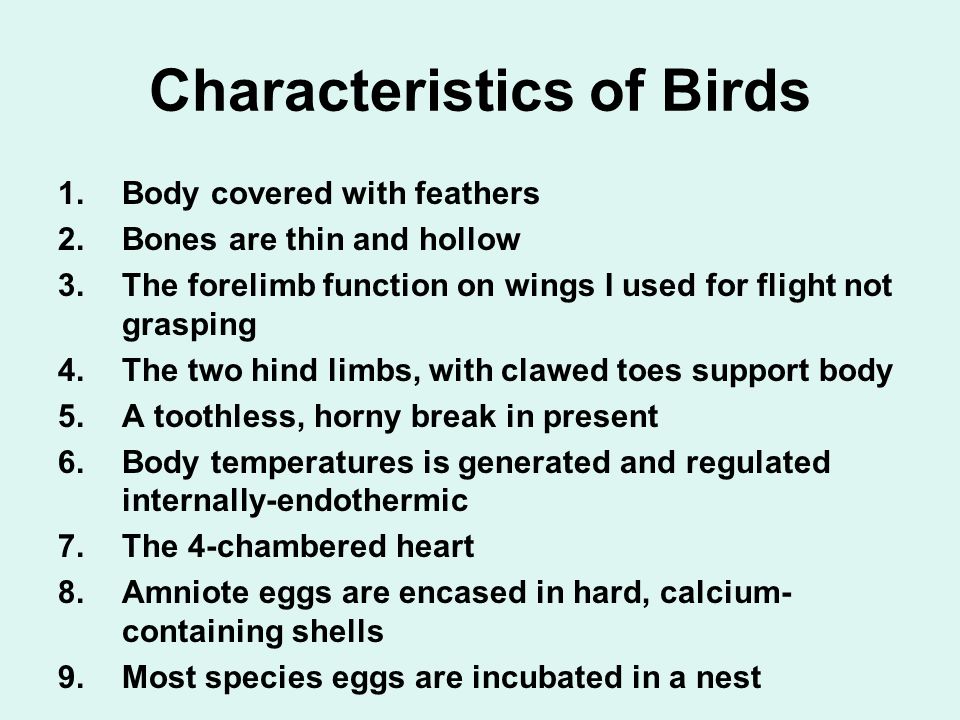 Characteristics of Birds

1. Body covered with feathers
2. Bones are thin and hollow
3. The forelimb function on wings I used for flight not grasping
4. The two hind limbs, with clawed toes support body
5. A toothless, horny break in present
6. Body temperatures is generated and regulated internally-endothermic
7. The 4-chambered heart
8. Amniote eggs are encased in hard, calcium-containing shells
9. Most species eggs are incubated in a nest